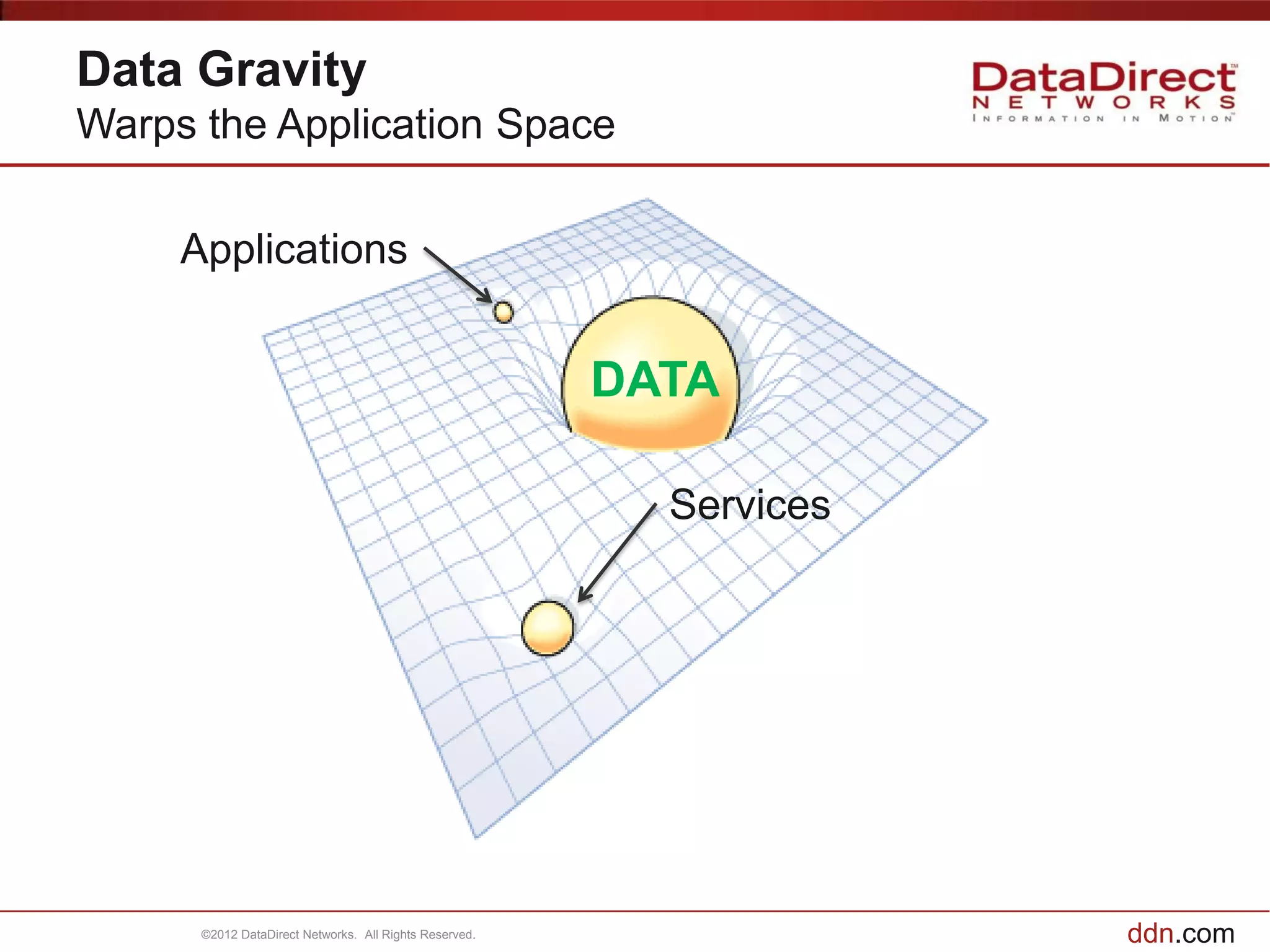 Data Gravity
Warps the Application Space

DataDirect™
NETWORKS
INFORMATION IN MOTION™

Applications

DATA

Services

©2012 DataDirect Networks. All Rights Reserved.

ddn.com